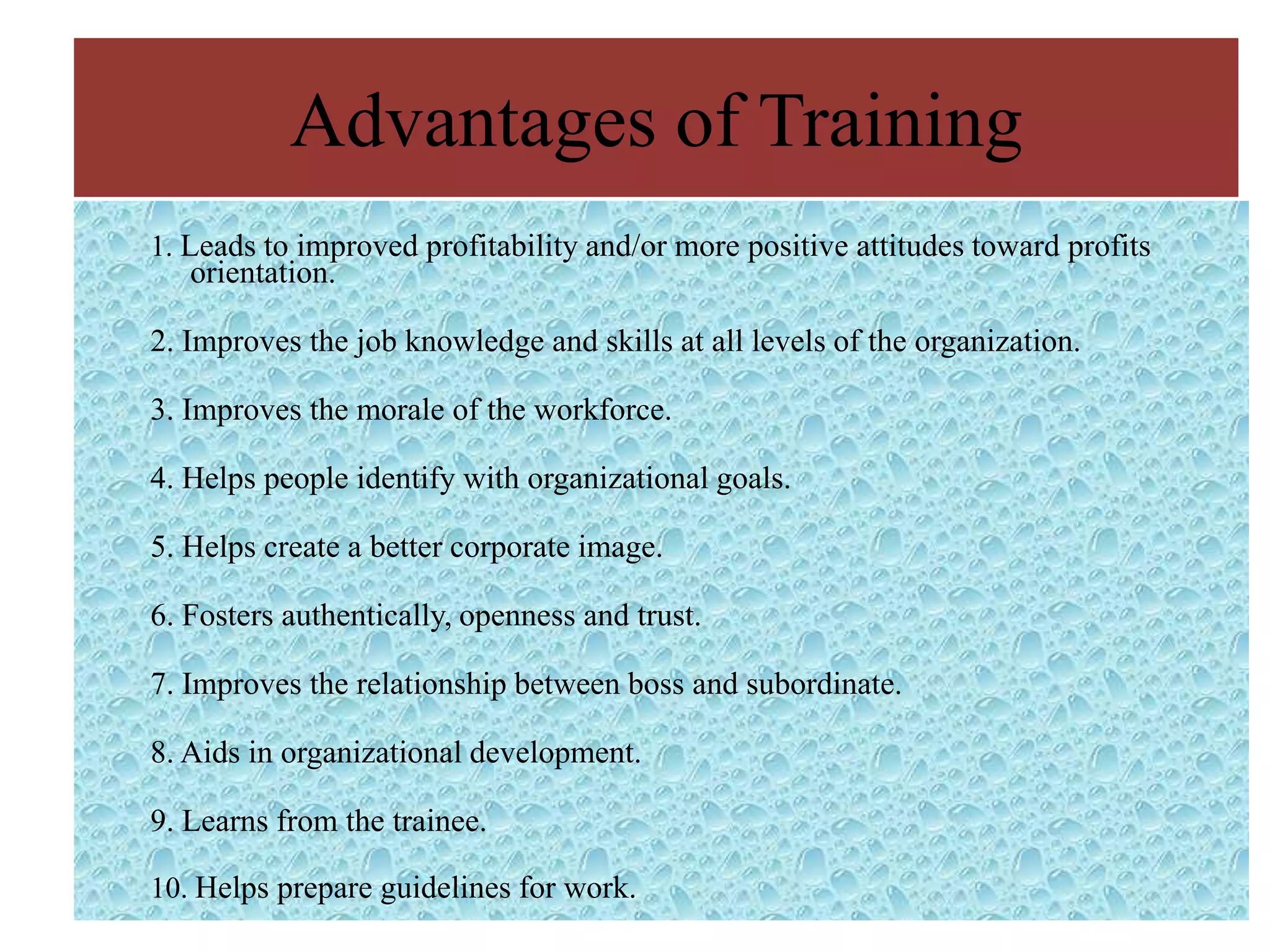 Advantages of Training

1. Leads to improved profitability and/or more positive attitudes toward profits orientation.

2. Improves the job knowledge and skills at all levels of the organization.

3. Improves the morale of the workforce.

4. Helps people identify with organizational goals.

5. Helps create a better corporate image.

6. Fosters authentically, openness and trust.

7. Improves the relationship between boss and subordinate.

8. Aids in organizational development.

9. Learns from the trainee.

10. Helps prepare guidelines for work.